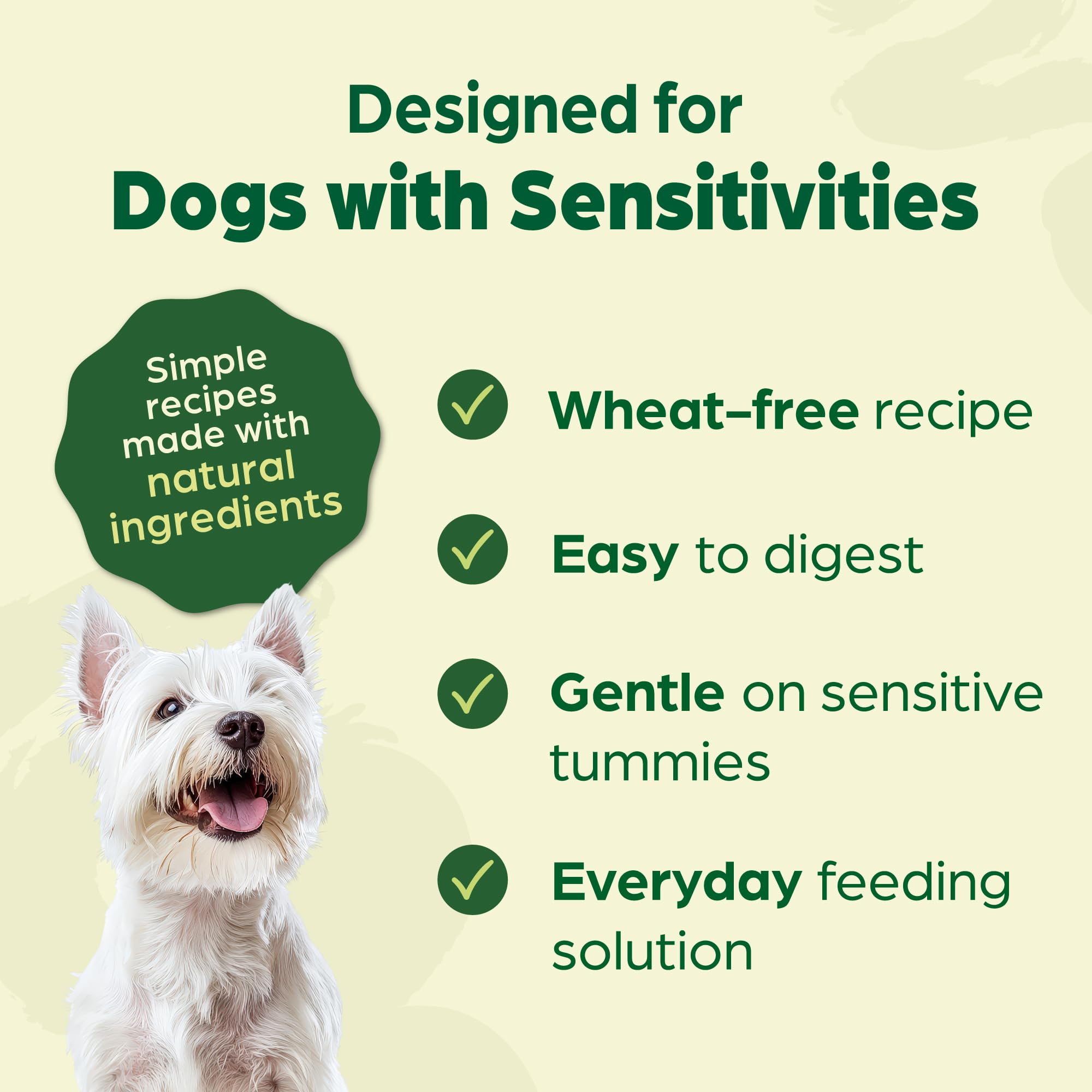 Designed for
Dogs with Sensitivities

Simple recipes made with natural ingredients

Wheat–free recipe

Easy to digest

Gentle on sensitive tummies

Everyday feeding solution